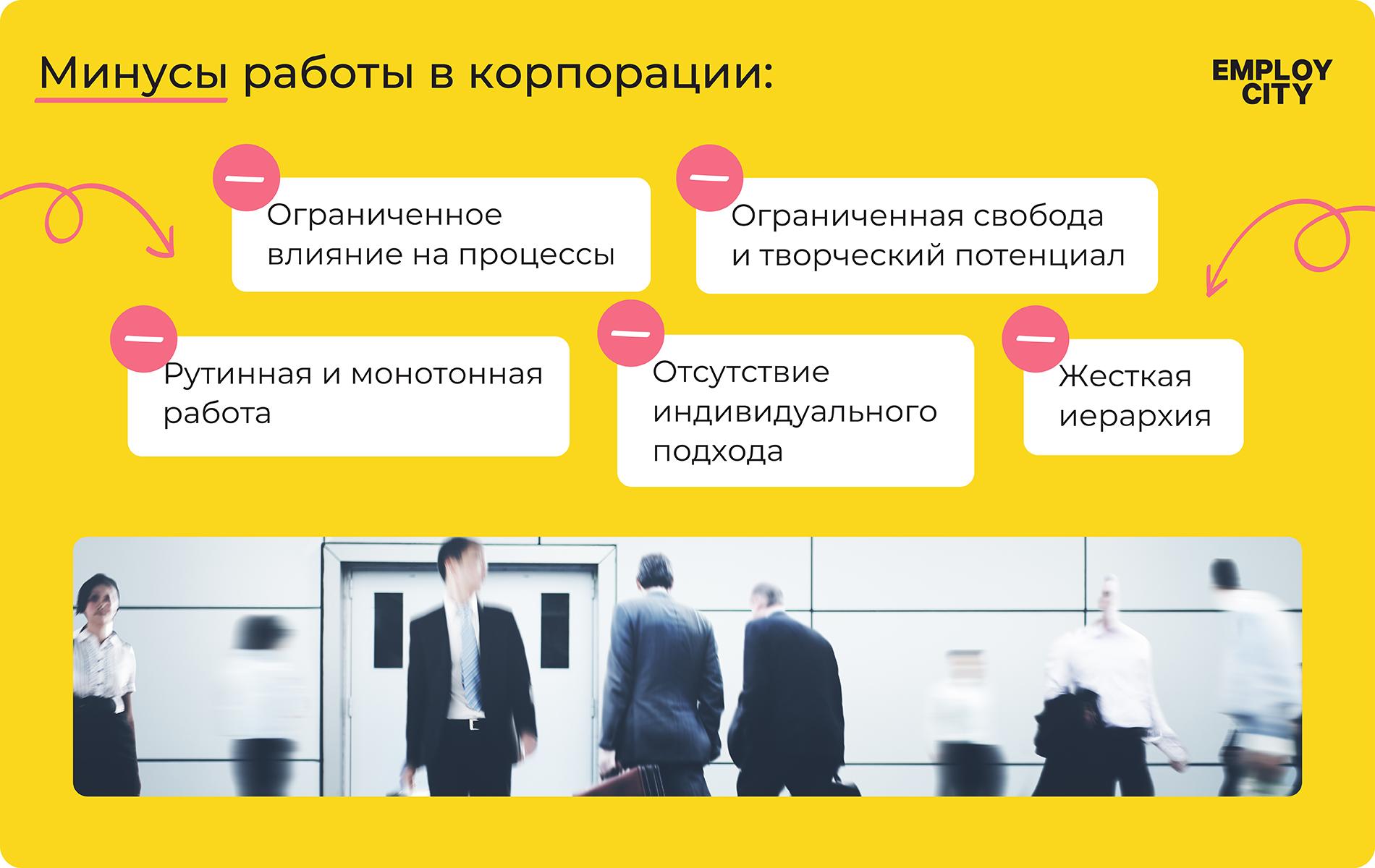 Минусы работы в корпорации:

EMPLOY CITY

Ограниченное влияние на процессы

Ограниченная свобода и творческий потенциал

Рутинная и монотонная работа

Отсутствие индивидуального подхода

Жесткая иерархия